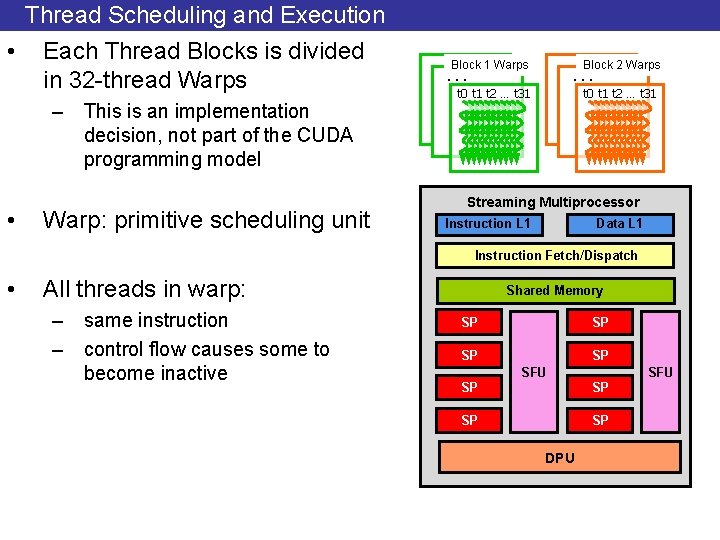 Thread Scheduling and Execution

• Each Thread Blocks is divided in 32-thread Warps
 – This is an implementation decision, not part of the CUDA programming model

• Warp: primitive scheduling unit

• All threads in warp:
 – same instruction
 – control flow causes some to become inactive

Block 1 Warps
...
t0 t1 t2 ... t31

Block 2 Warps
...
t0 t1 t2 ... t31

Streaming Multiprocessor
Instruction L1
Data L1
Instruction Fetch/Dispatch
Shared Memory
SP
SP
SP
SP
SFU
SP
SP
SP
SP
SFU
DPU